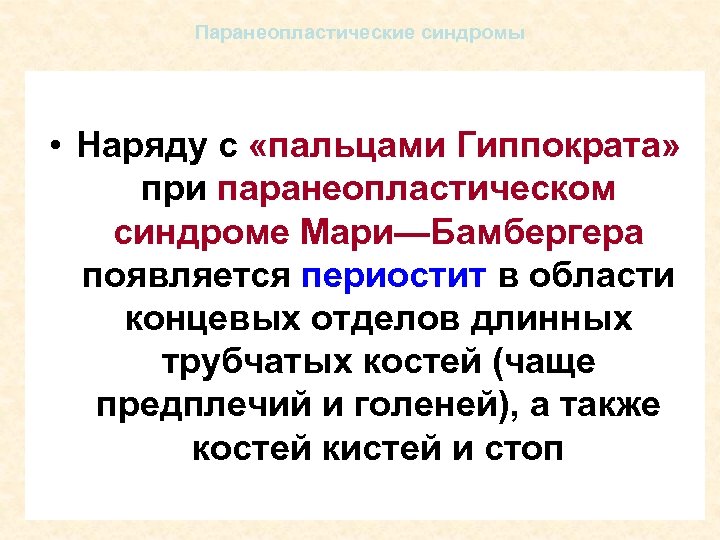 Паранеопластические синдромы

• Наряду с «пальцами Гиппократа» при паранеопластическом синдроме Мари—Бамбергера появляется периостит в области концевых отделов длинных трубчатых костей (чаще предплечий и голеней), а также костей кистей и стоп